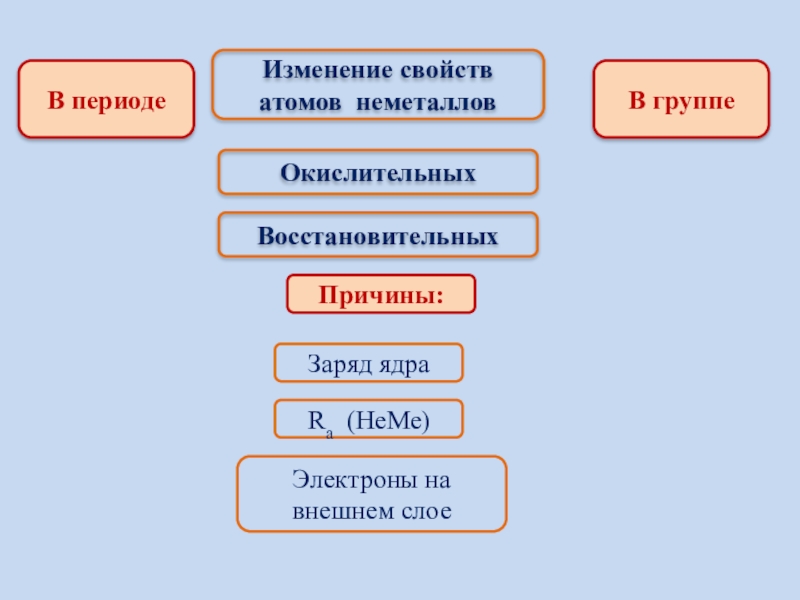 В периоде

Изменение свойств атомов неметаллов

В группе

Окислительных

Восстановительных

Причины:

Заряд ядра

$R_a$ (НеМе)

Электроны на внешнем слое